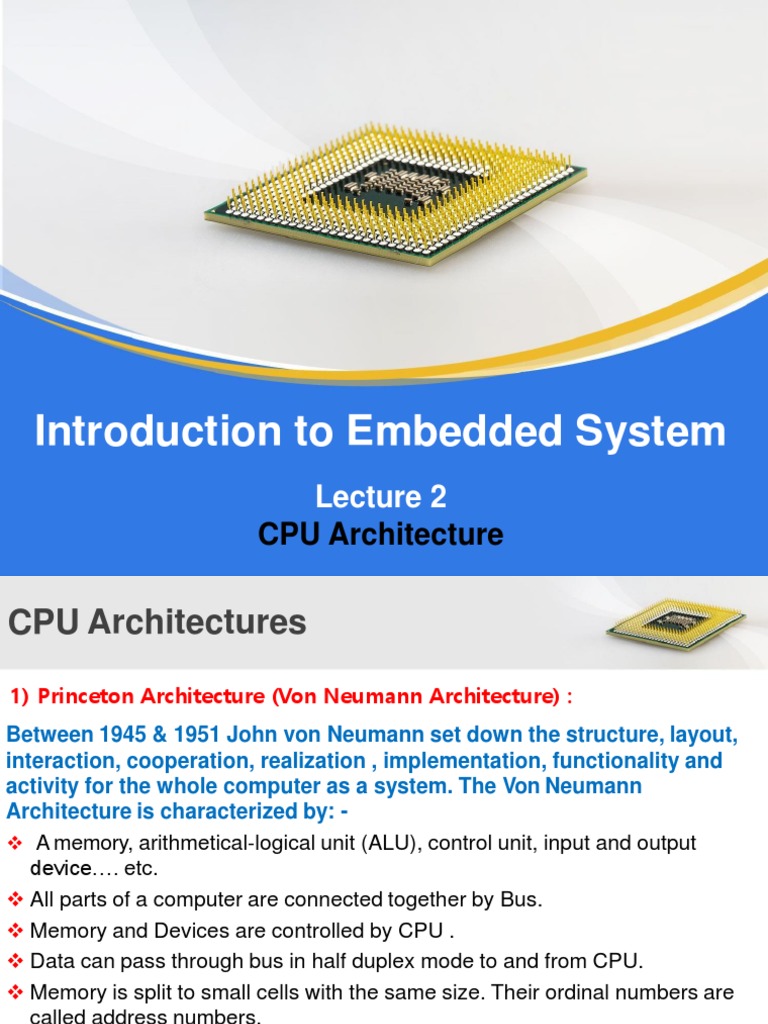 Introduction to Embedded System

Lecture 2
CPU Architecture

CPU Architectures

1) Princeton Architecture (Von Neumann Architecture) :

Between 1945 & 1951 John von Neumann set down the structure, layout, interaction, cooperation, realization , implementation, functionality and activity for the whole computer as a system. The Von Neumann Architecture is characterized by: -

❖ A memory, arithmetical-logical unit (ALU), control unit, input and output device…. etc.
❖ All parts of a computer are connected together by Bus.
❖ Memory and Devices are controlled by CPU .
❖ Data can pass through bus in half duplex mode to and from CPU.
❖ Memory is split to small cells with the same size. Their ordinal numbers are called address numbers.